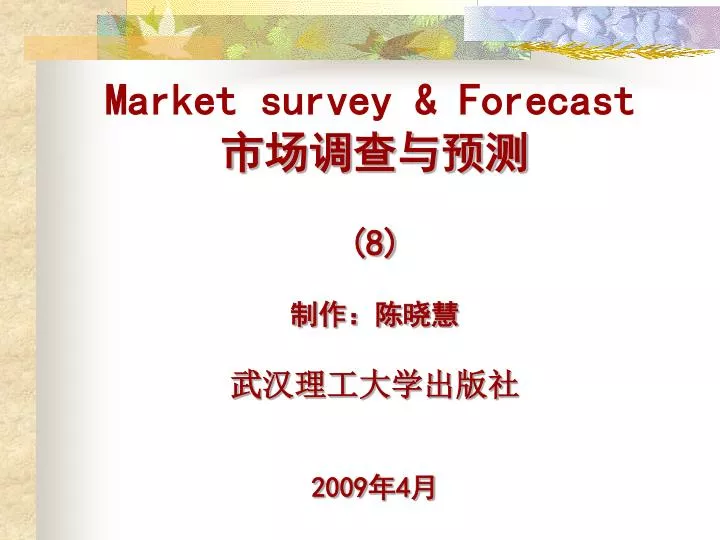 Market survey & Forecast
市场调查与预测

(8)

制作：陈晓慧

武汉理工大学出版社

2009年4月